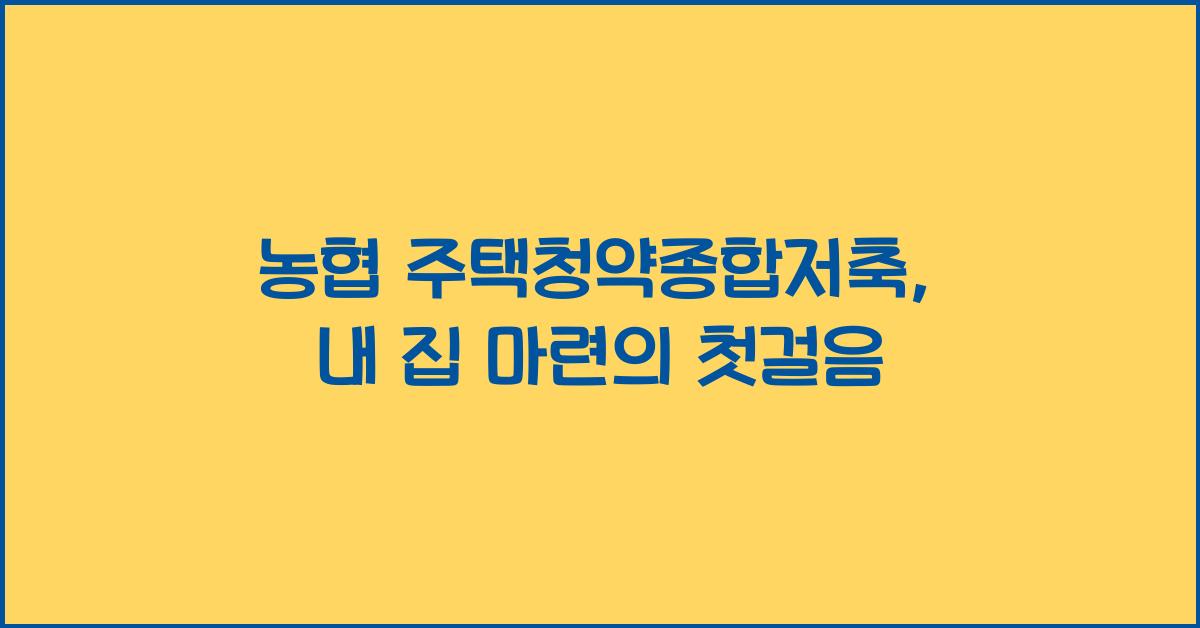 농협 주택청약종합저축,
내 집 마련의 첫걸음